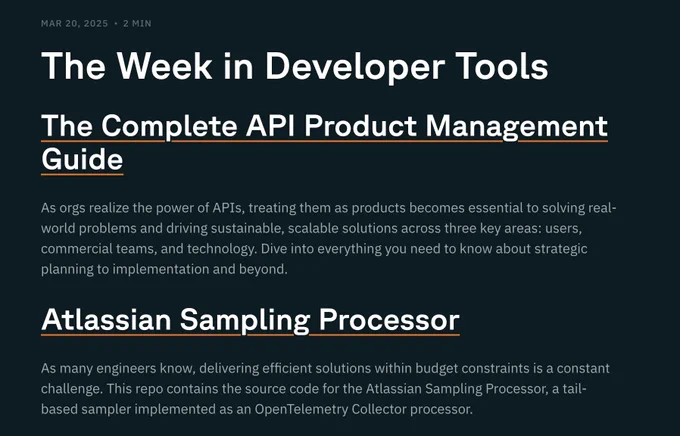 MAR 20, 2025 • 2 MIN

The Week in Developer Tools

The Complete API Product Management Guide

As orgs realize the power of APIs, treating them as products becomes essential to solving real-world problems and driving sustainable, scalable solutions across three key areas: users, commercial teams, and technology. Dive into everything you need to know about strategic planning to implementation and beyond.

Atlassian Sampling Processor

As many engineers know, delivering efficient solutions within budget constraints is a constant challenge. This repo contains the source code for the Atlassian Sampling Processor, a tail-based sampler implemented as an OpenTelemetry Collector processor.